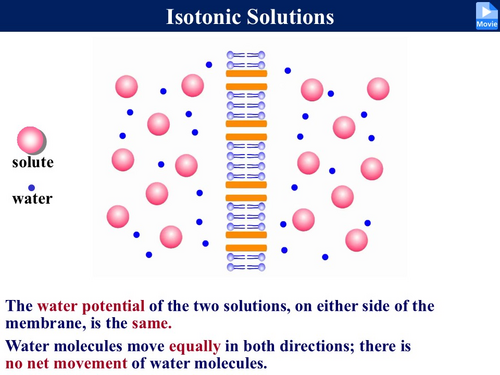 Isotonic Solutions

Movie

solute

water

The water potential of the two solutions, on either side of the membrane, is the same.

Water molecules move equally in both directions; there is no net movement of water molecules.